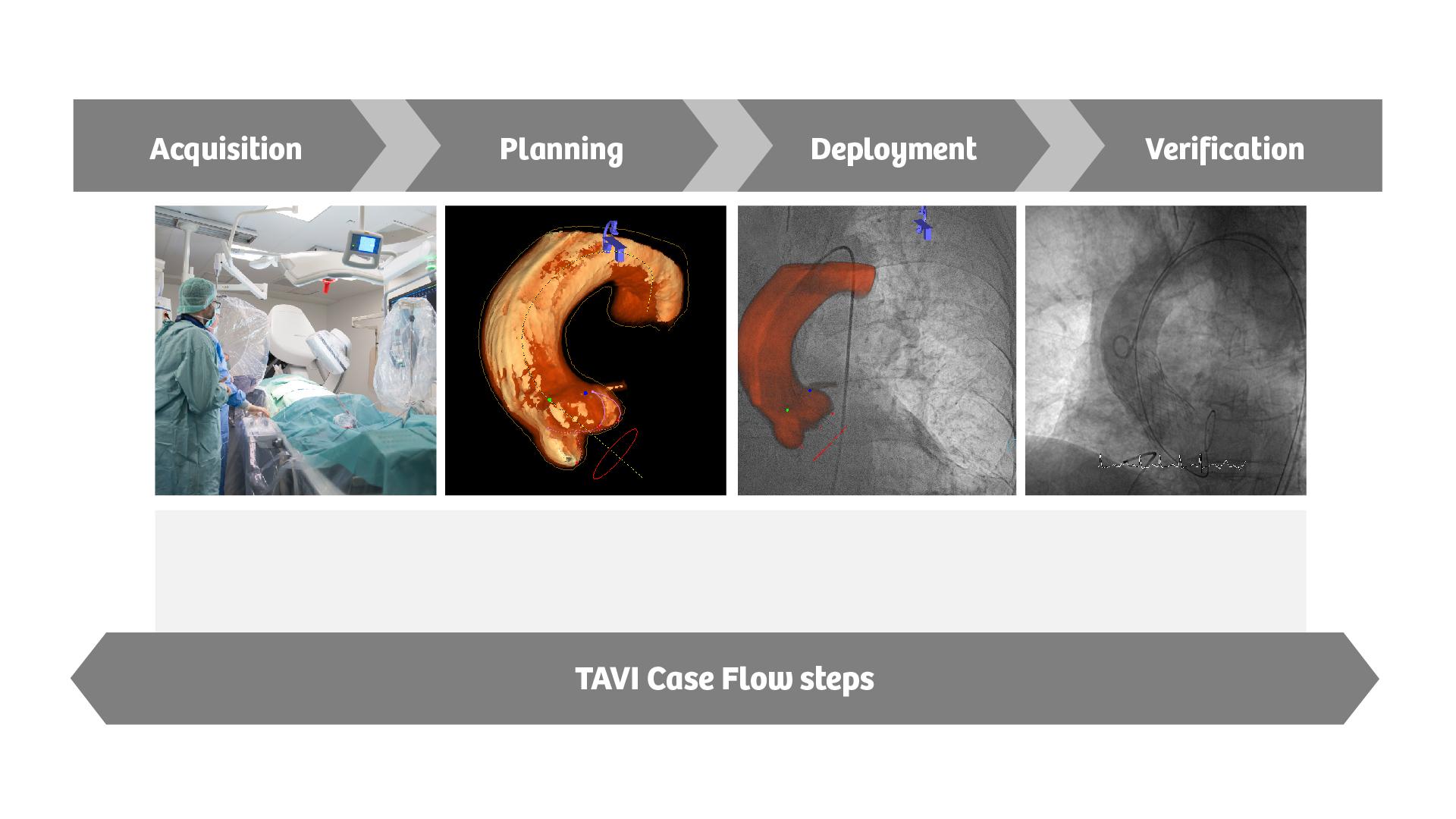 Acquisition

Planning

Deployment

Verification

TAVI Case Flow steps